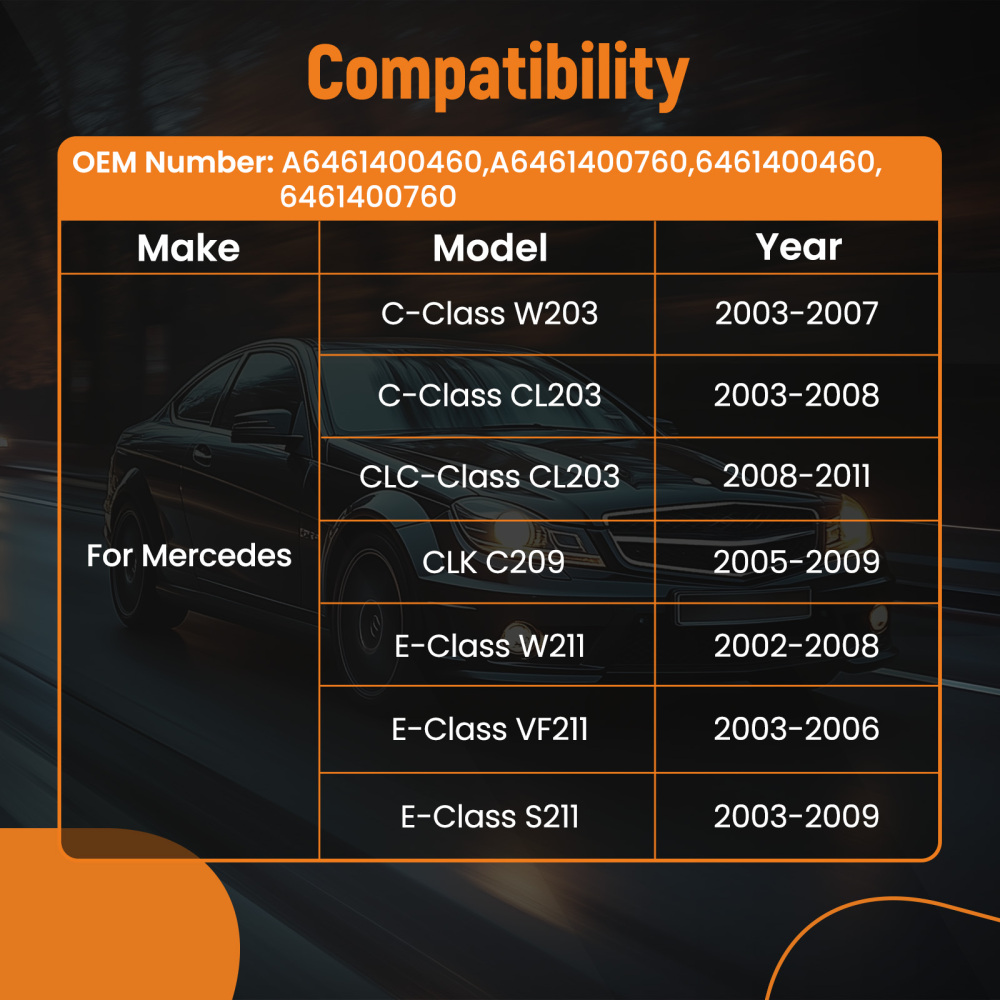 Compatibility

OEM Number: A6461400460,A6461400760,6461400460, 6461400760

| Make | Model | Year |
|---|---|---|
| For Mercedes | C-Class W203 | 2003-2007 |
| | C-Class CL203 | 2003-2008 |
| | CLC-Class CL203 | 2008-2011 |
| | CLK C209 | 2005-2009 |
| | E-Class W211 | 2002-2008 |
| | E-Class VF211 | 2003-2006 |
| | E-Class S211 | 2003-2009 |